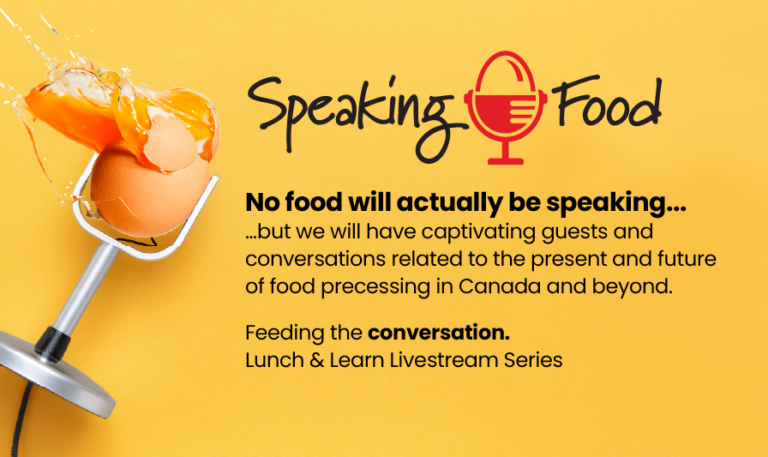 Speaking Food

No food will actually be speaking...
...but we will have captivating guests and conversations related to the present and future of food precessing in Canada and beyond.

Feeding the conversation.
Lunch & Learn Livestream Series